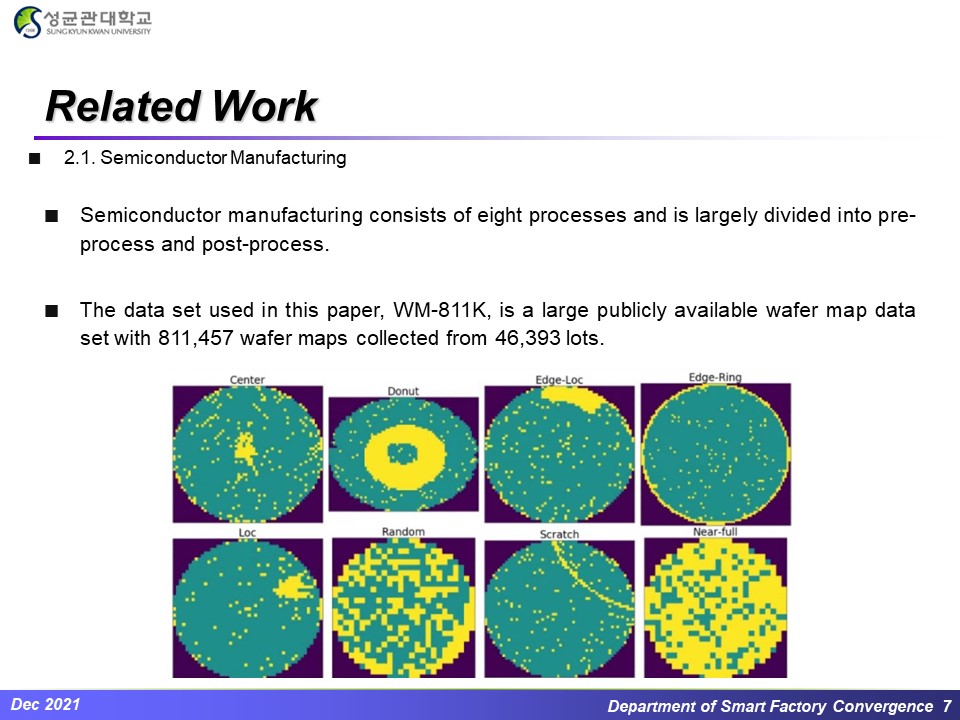 성균관대학교
SUNGKYUNKWAN UNIVERSITY

Related Work

■ 2.1. Semiconductor Manufacturing

■ Semiconductor manufacturing consists of eight processes and is largely divided into pre-process and post-process.

■ The data set used in this paper, WM-811K, is a large publicly available wafer map data set with 811,457 wafer maps collected from 46,393 lots.

Center
Donut
Edge-Loc
Edge-Ring
Loc
Random
Scratch
Near-full

Dec 2021
Department of Smart Factory Convergence 7